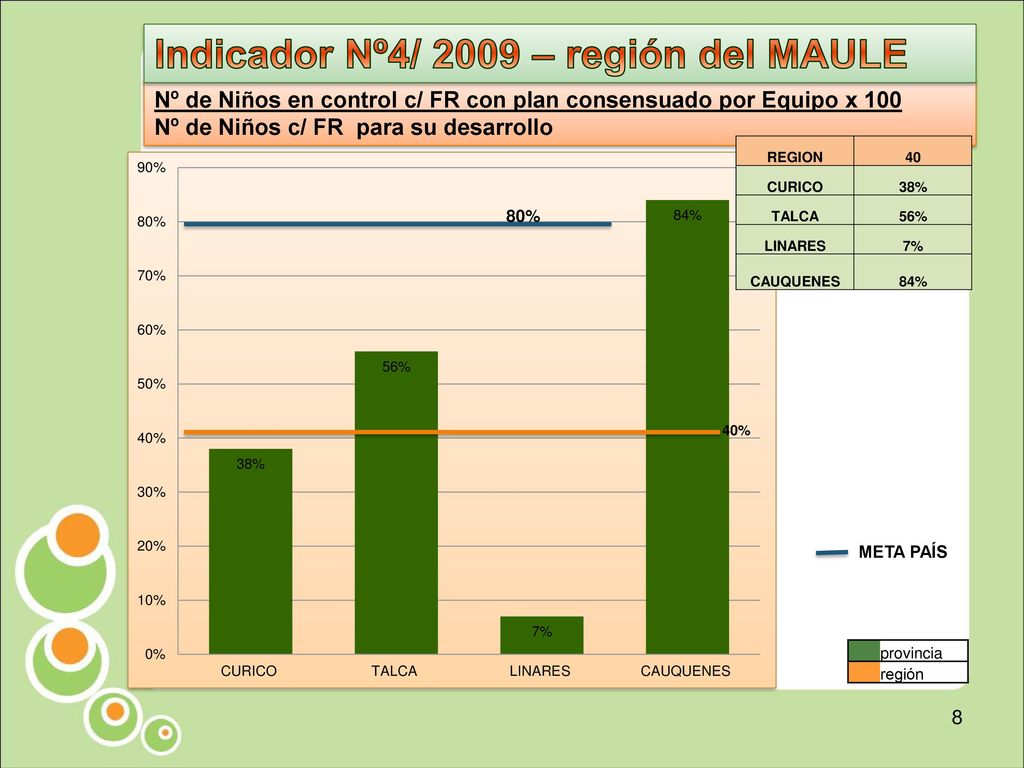 Indicador Nº4/ 2009 – región del MAULE

Nº de Niños en control c/ FR con plan consensuado por Equipo x 100
Nº de Niños c/ FR para su desarrollo

| REGION | 40 |
|---|---|
| CURICO | 38% |
| TALCA | 56% |
| LINARES | 7% |
| CAUQUENES | 84% |

90%
80%
70%
60%
50%
40%
30%
20%
10%
0%

80%
84%
56%
40%
38%
7%

CURICO
TALCA
LINARES
CAUQUENES

META PAÍS

provincia
región

8